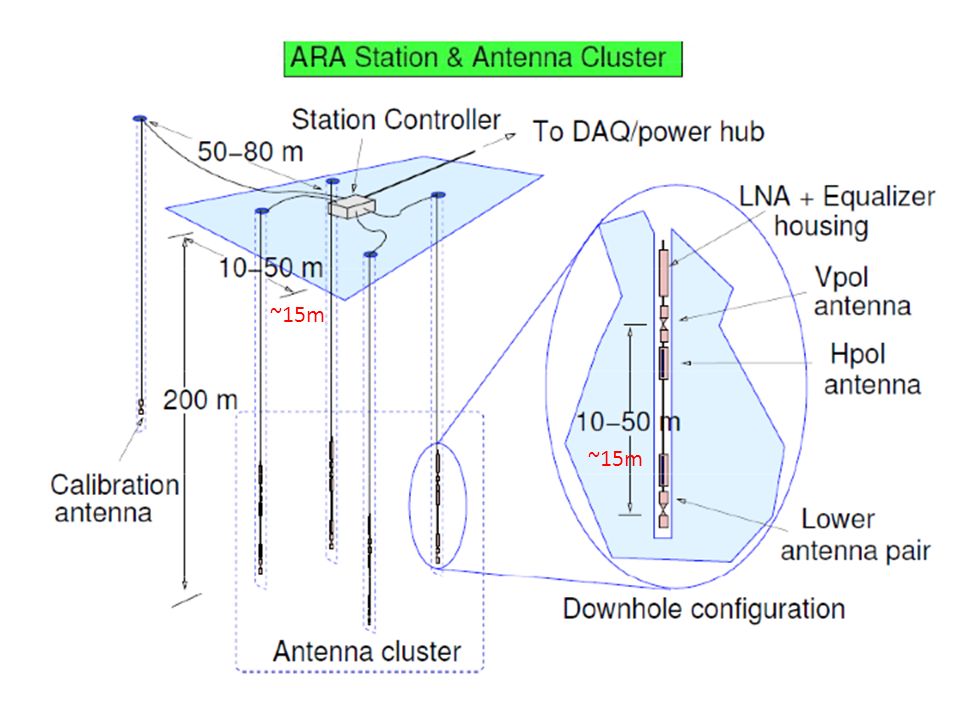 ARA Station & Antenna Cluster

Station Controller

To DAQ/power hub

50–80 m

10–50 m

~15m

200 m

Calibration antenna

Antenna cluster

LNA + Equalizer housing

Vpol antenna

Hpol antenna

10–50 m

~15m

Lower antenna pair

Downhole configuration